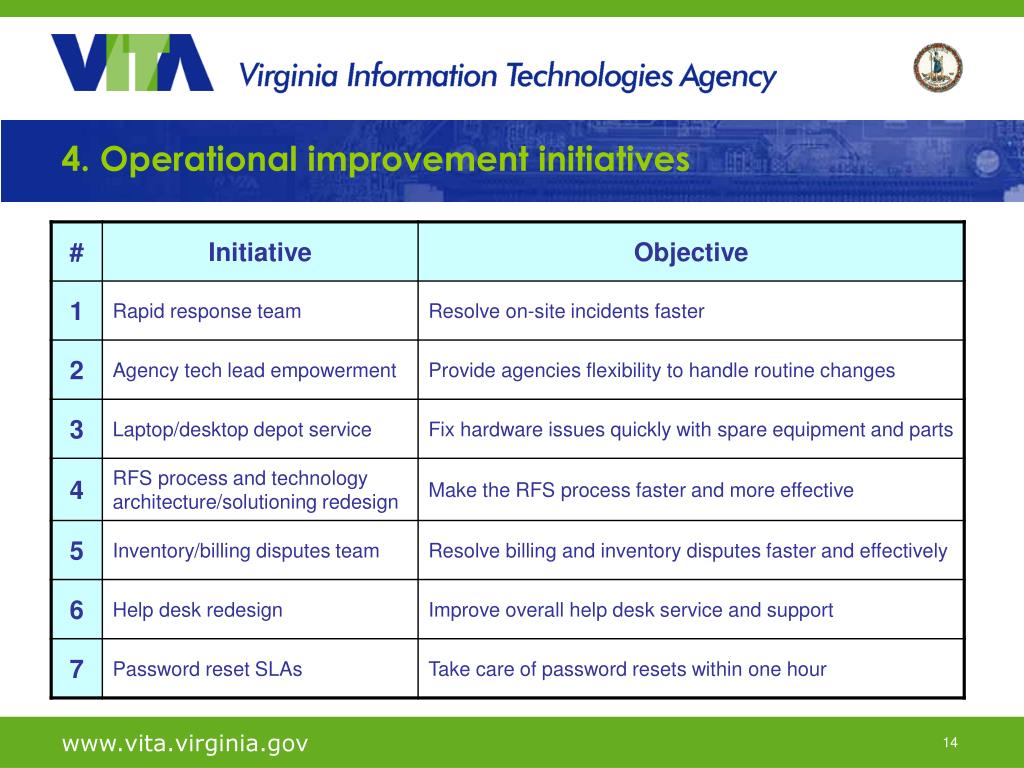 VITA Virginia Information Technologies Agency

4. Operational improvement initiatives

| # | Initiative | Objective |
|---|---|---|
| 1 | Rapid response team | Resolve on-site incidents faster |
| 2 | Agency tech lead empowerment | Provide agencies flexibility to handle routine changes |
| 3 | Laptop/desktop depot service | Fix hardware issues quickly with spare equipment and parts |
| 4 | RFS process and technology architecture/solutioning redesign | Make the RFS process faster and more effective |
| 5 | Inventory/billing disputes team | Resolve billing and inventory disputes faster and effectively |
| 6 | Help desk redesign | Improve overall help desk service and support |
| 7 | Password reset SLAs | Take care of password resets within one hour |

www.vita.virginia.gov

14